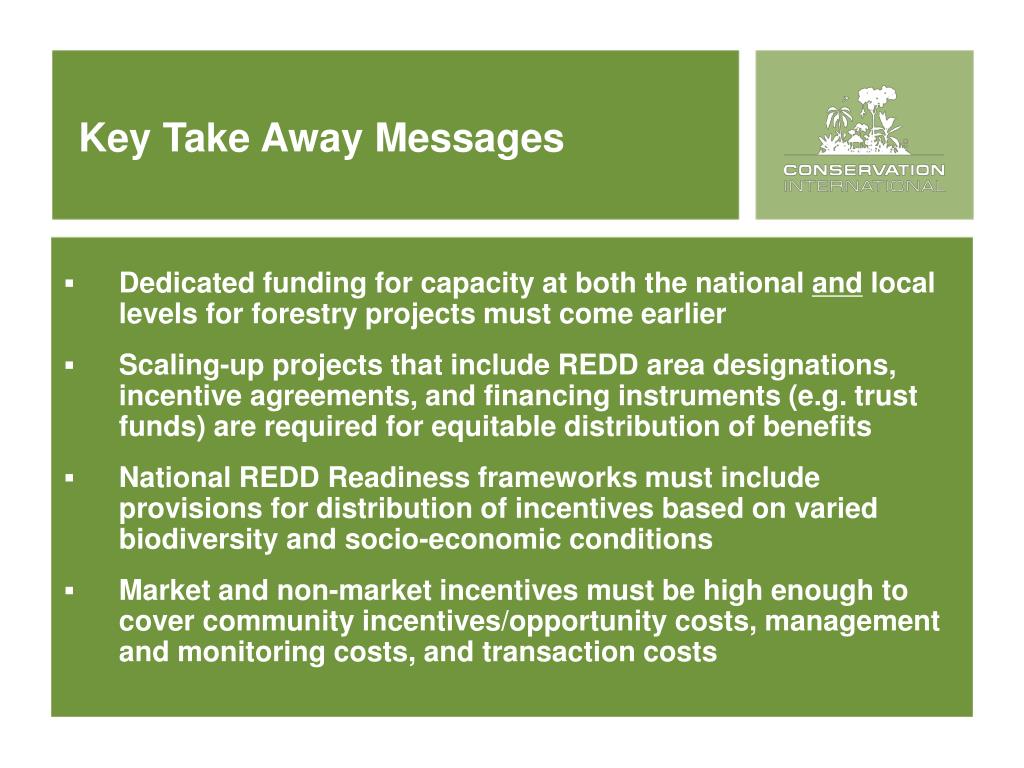 Key Take Away Messages

CONSERVATION INTERNATIONAL

▪ Dedicated funding for capacity at both the national and local levels for forestry projects must come earlier

▪ Scaling-up projects that include REDD area designations, incentive agreements, and financing instruments (e.g. trust funds) are required for equitable distribution of benefits

▪ National REDD Readiness frameworks must include provisions for distribution of incentives based on varied biodiversity and socio-economic conditions

▪ Market and non-market incentives must be high enough to cover community incentives/opportunity costs, management and monitoring costs, and transaction costs